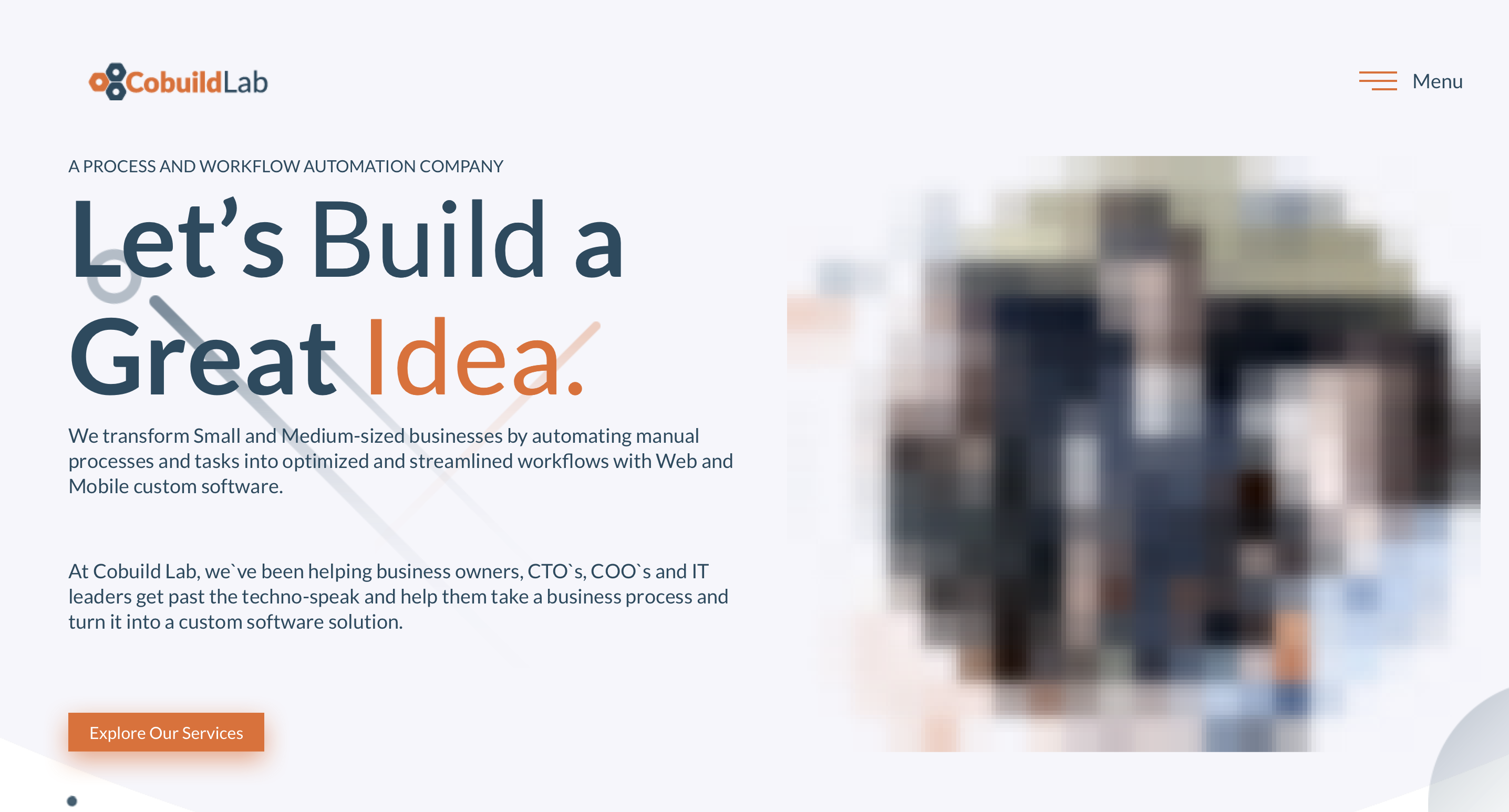 CobuildLab

Menu

A PROCESS AND WORKFLOW AUTOMATION COMPANY

Let’s Build a Great Idea.

We transform Small and Medium-sized businesses by automating manual processes and tasks into optimized and streamlined workflows with Web and Mobile custom software.

At Cobuild Lab, we`ve been helping business owners, CTO`s, COO`s and IT leaders get past the techno-speak and help them take a business process and turn it into a custom software solution.

Explore Our Services